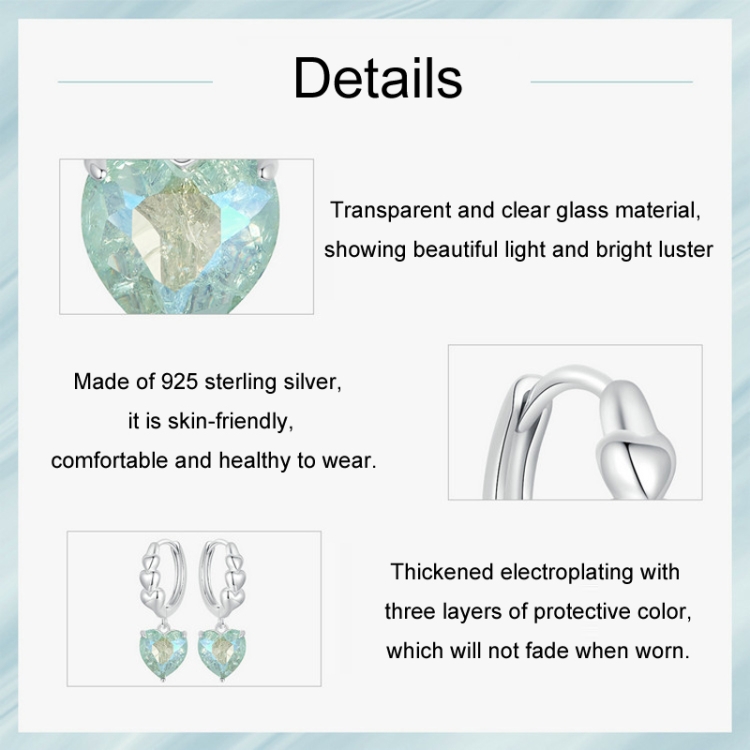 Details

Transparent and clear glass material, showing beautiful light and bright luster

Made of 925 sterling silver, it is skin-friendly, comfortable and healthy to wear.

Thickened electroplating with three layers of protective color, which will not fade when worn.